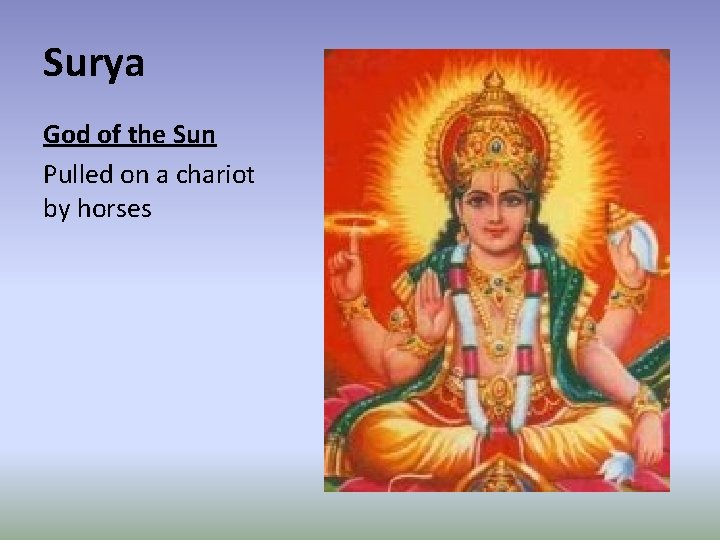 Surya

God of the Sun

Pulled on a chariot by horses